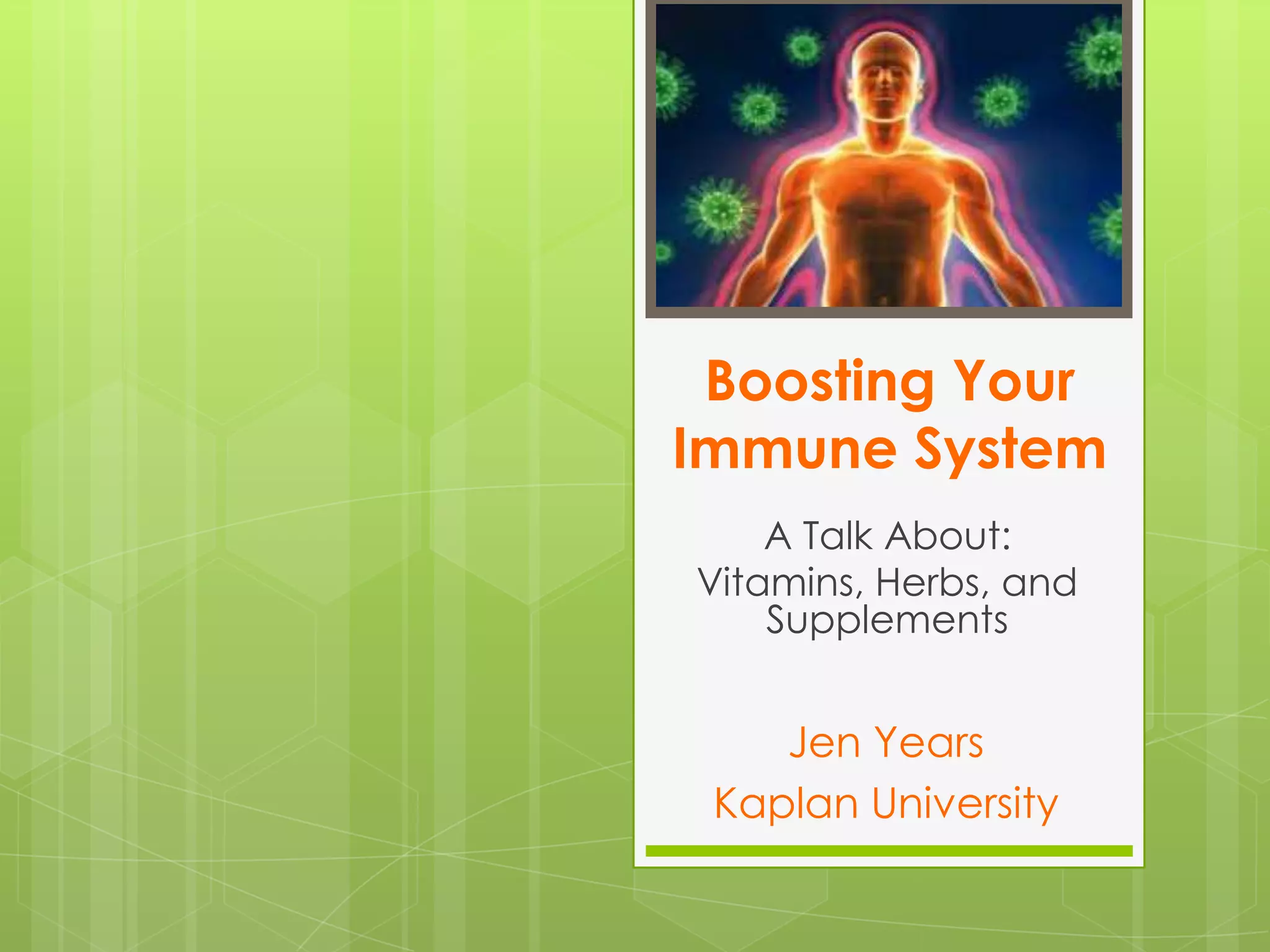 Boosting Your Immune System

A Talk About:
Vitamins, Herbs, and Supplements

Jen Years

Kaplan University